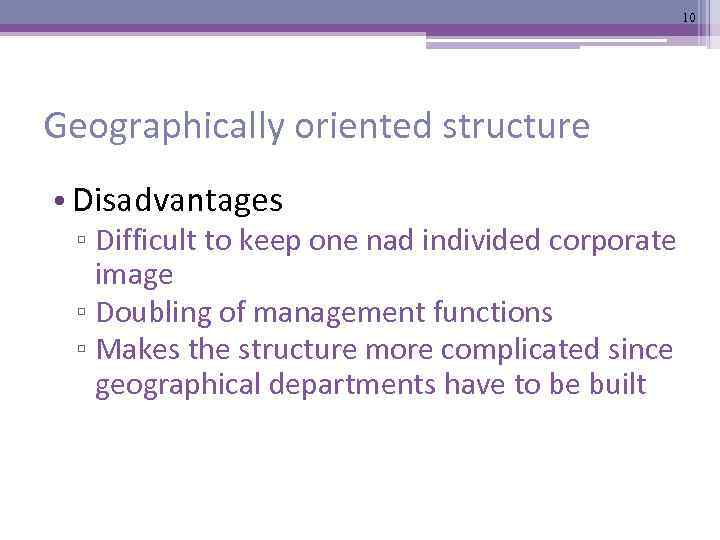 10

Geographically oriented structure

• Disadvantages
▫ Difficult to keep one nad individed corporate image
▫ Doubling of management functions
▫ Makes the structure more complicated since geographical departments have to be built